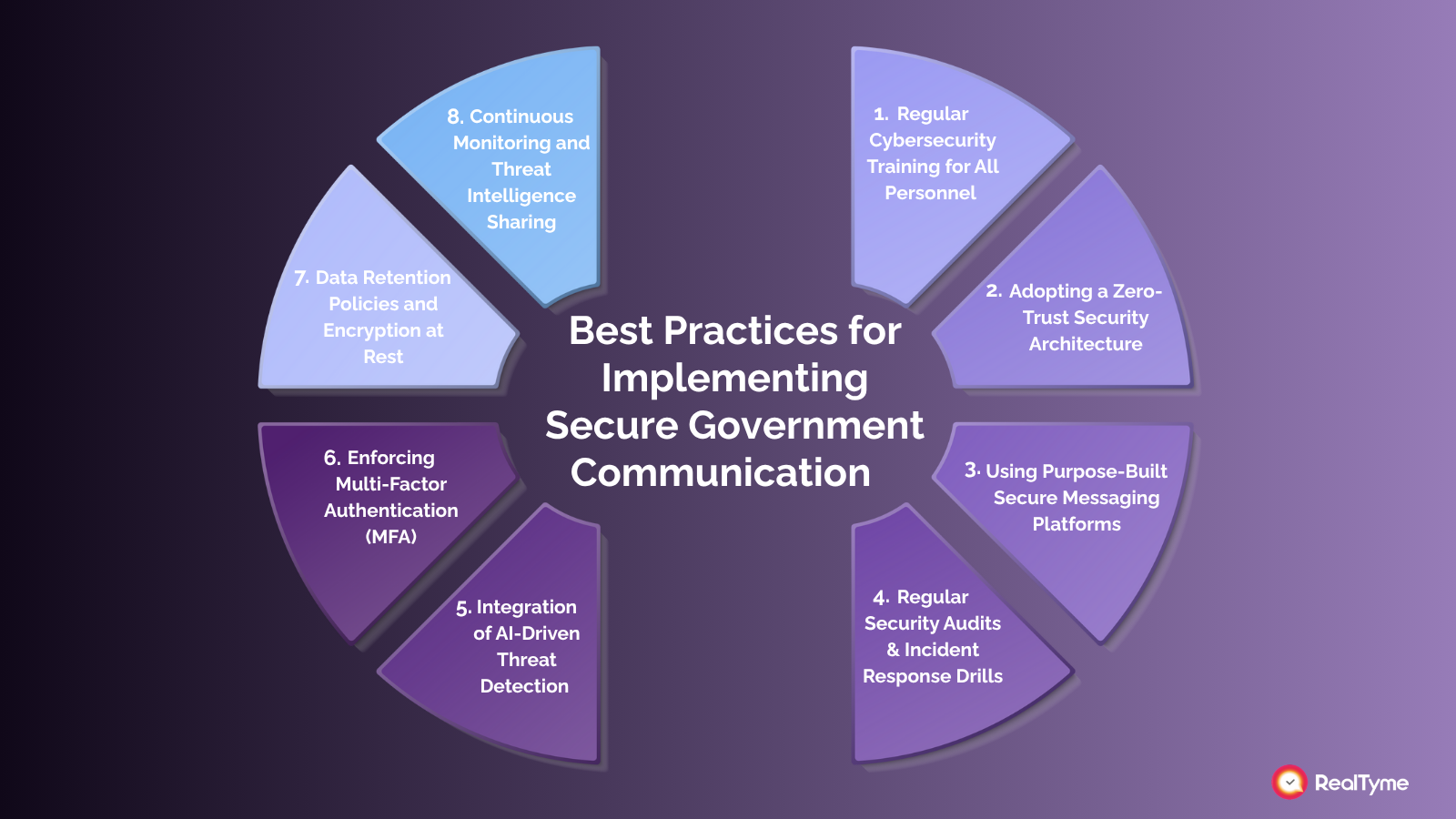 Best Practices for Implementing Secure Government Communication

1. Regular Cybersecurity Training for All Personnel

2. Adopting a Zero-Trust Security Architecture

3. Using Purpose-Built Secure Messaging Platforms

4. Regular Security Audits & Incident Response Drills

5. Integration of AI-Driven Threat Detection

6. Enforcing Multi-Factor Authentication (MFA)

7. Data Retention Policies and Encryption at Rest

8. Continuous Monitoring and Threat Intelligence Sharing

RealTyme